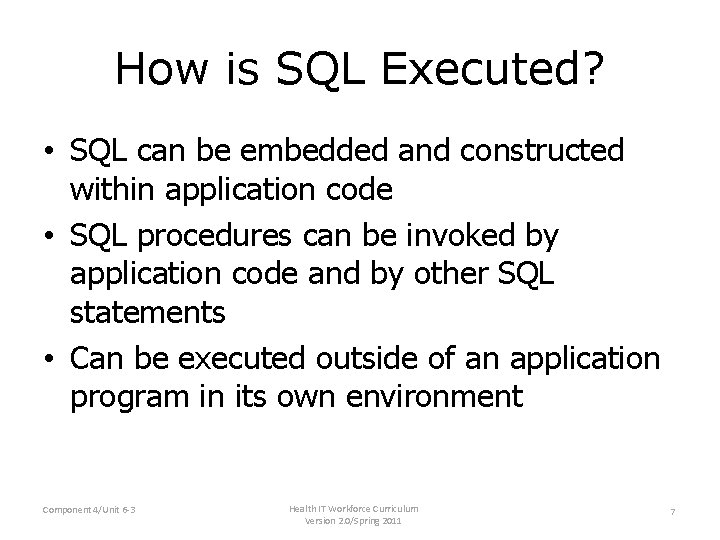 How is SQL Executed?

• SQL can be embedded and constructed within application code
• SQL procedures can be invoked by application code and by other SQL statements
• Can be executed outside of an application program in its own environment

Component 4/Unit 6-3

Health IT Workforce Curriculum
Version 2.0/Spring 2011

7